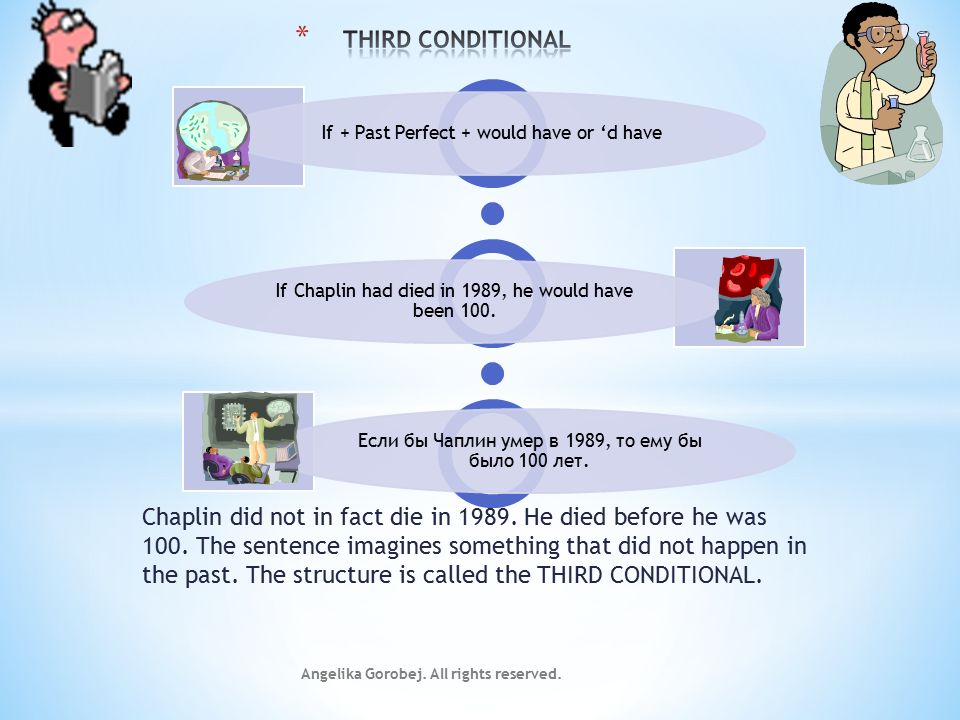 * THIRD CONDITIONAL

If + Past Perfect + would have or ‘d have

If Chaplin had died in 1989, he would have been 100.

Если бы Чаплин умер в 1989, то ему бы было 100 лет.

Chaplin did not in fact die in 1989. He died before he was 100. The sentence imagines something that did not happen in the past. The structure is called the THIRD CONDITIONAL.

Angelika Gorobej. All rights reserved.